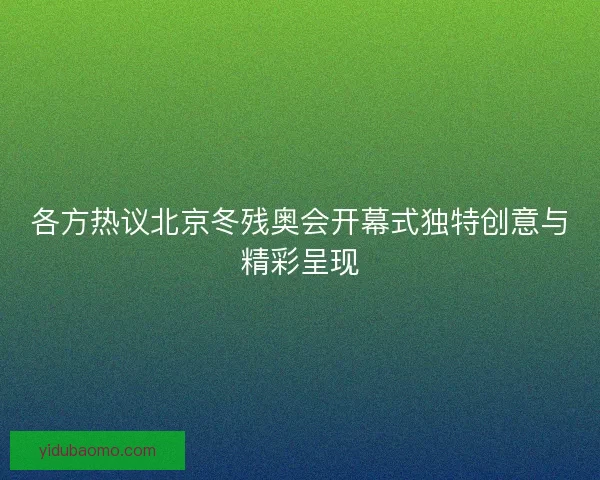 各方热议北京冬残奥会开幕式独特创意与精彩呈现

yidubaomo.com